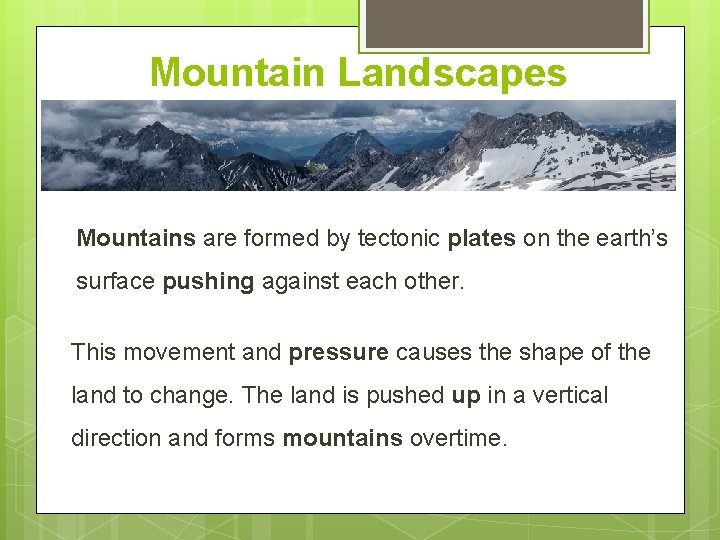 Mountain Landscapes

Mountains are formed by tectonic plates on the earth's surface pushing against each other.

This movement and pressure causes the shape of the land to change. The land is pushed up in a vertical direction and forms mountains overtime.